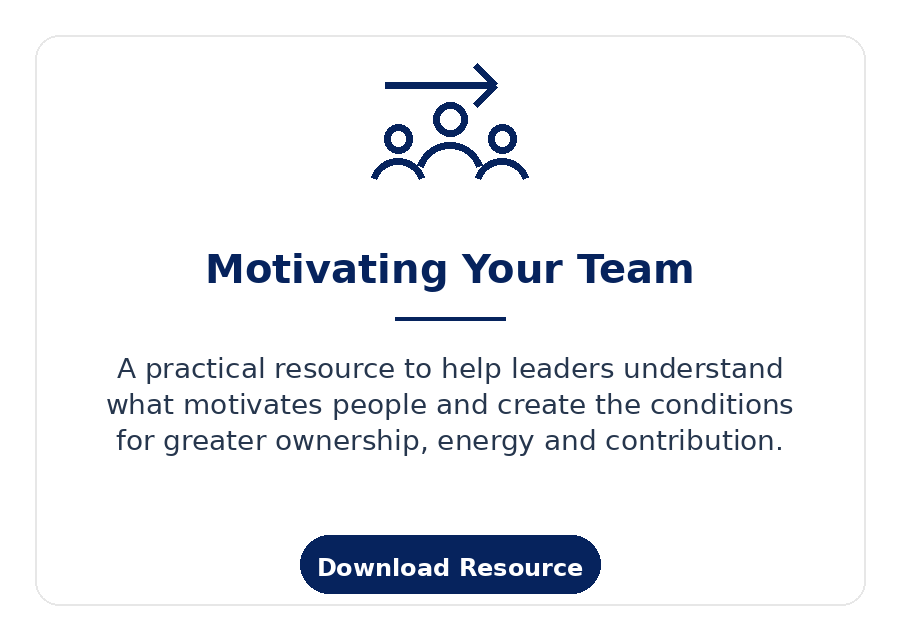 Motivating Your Team

A practical resource to help leaders understand what motivates people and create the conditions for greater ownership, energy and contribution.

Download Resource